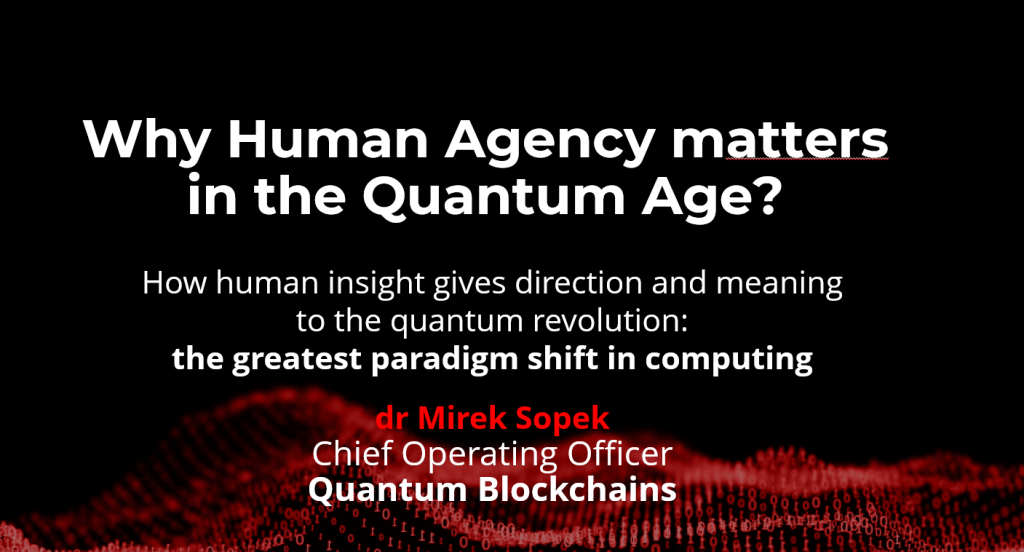 Why Human Agency matters in the Quantum Age?

How human insight gives direction and meaning to the quantum revolution:
the greatest paradigm shift in computing

dr Mirek Sopek
Chief Operating Officer
Quantum Blockchains